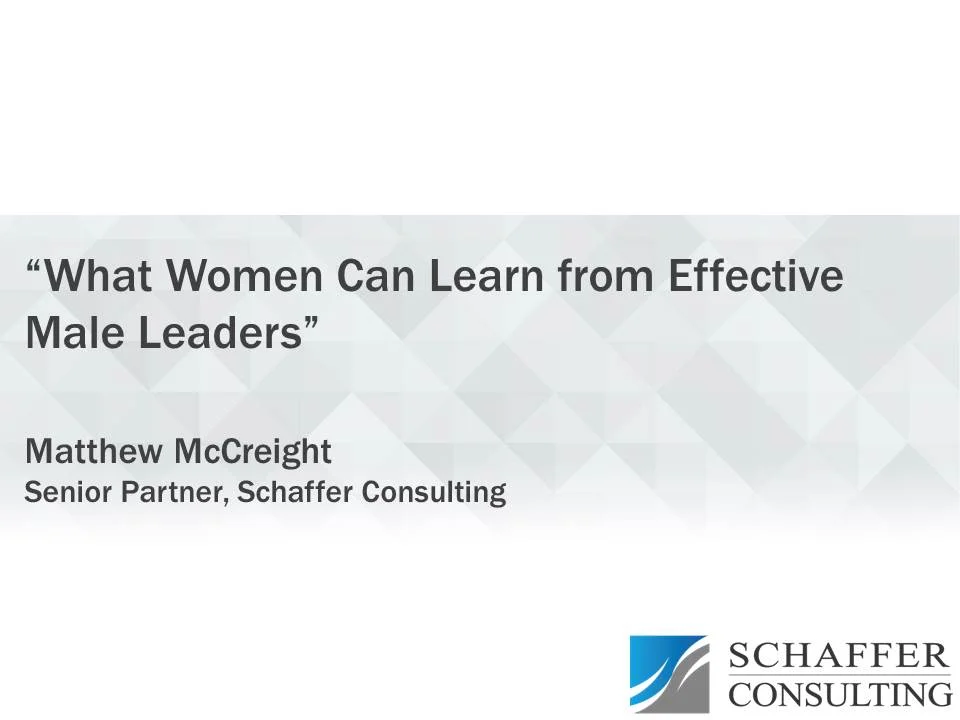 “What Women Can Learn from Effective Male Leaders”

Matthew McCreight
Senior Partner, Schaffer Consulting

SCHAFFER
CONSULTING